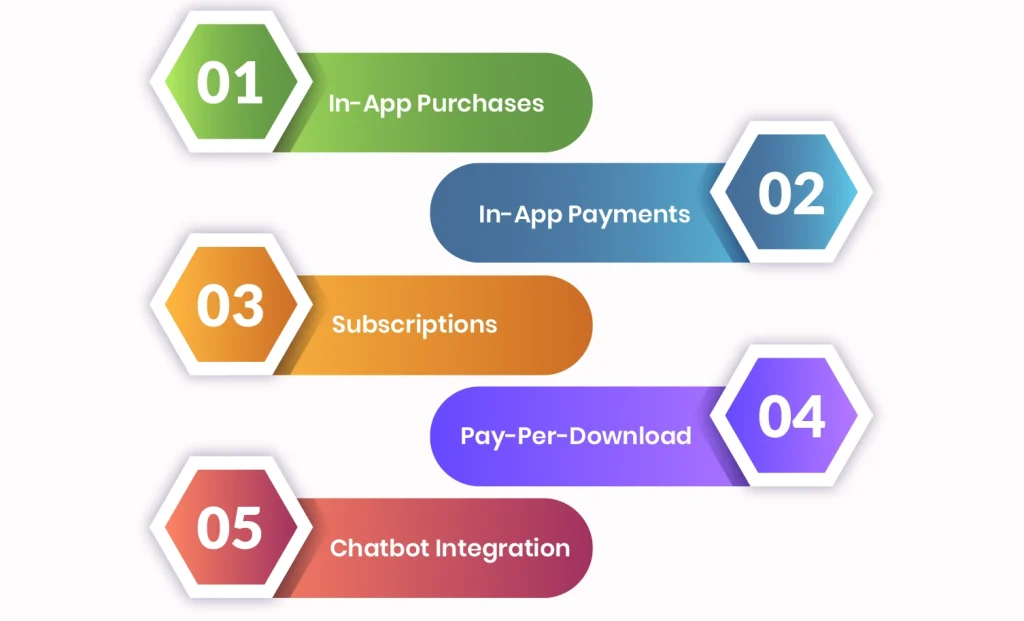 01 In-App Purchases

In-App Payments 02

03 Subscriptions

Pay-Per-Download 04

05 Chatbot Integration